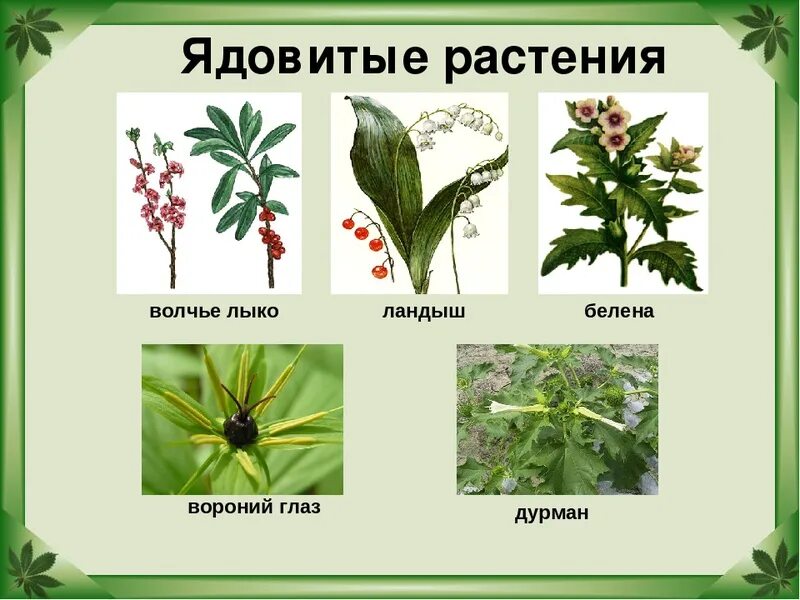 Ядовитые растения

волчье лыко

ландыш

белена

вороний глаз

дурман